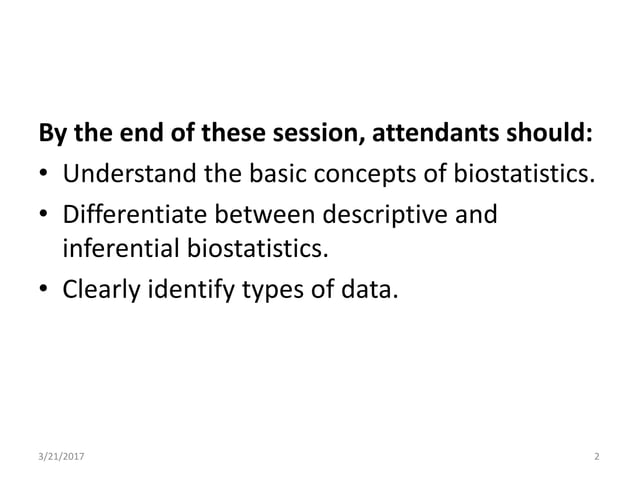 By the end of these session, attendants should:

• Understand the basic concepts of biostatistics.
• Differentiate between descriptive and inferential biostatistics.
• Clearly identify types of data.

3/21/2017

2